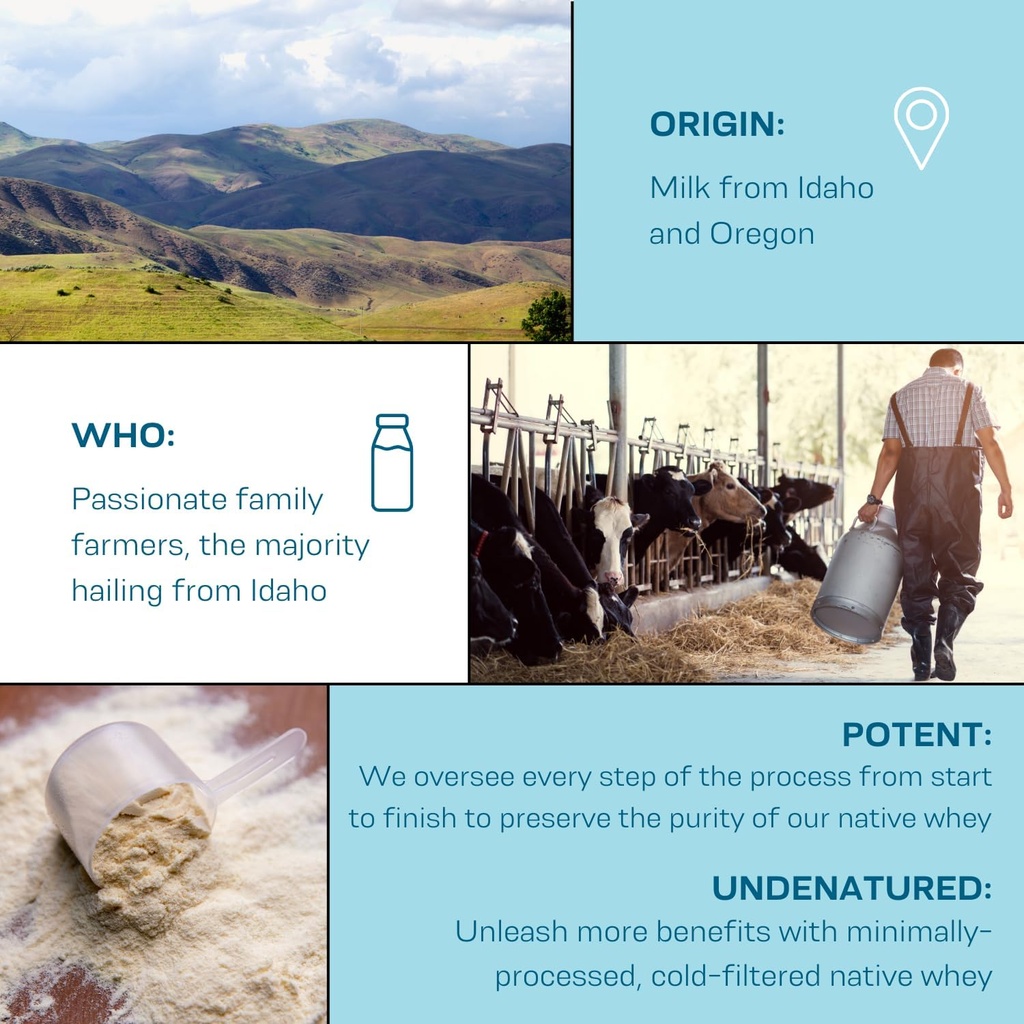 ORIGIN:
Milk from Idaho and Oregon

WHO:
Passionate family farmers, the majority hailing from Idaho

POTENT:
We oversee every step of the process from start to finish to preserve the purity of our native whey

UNDENATURED:
Unleash more benefits with minimally-processed, cold-filtered native whey